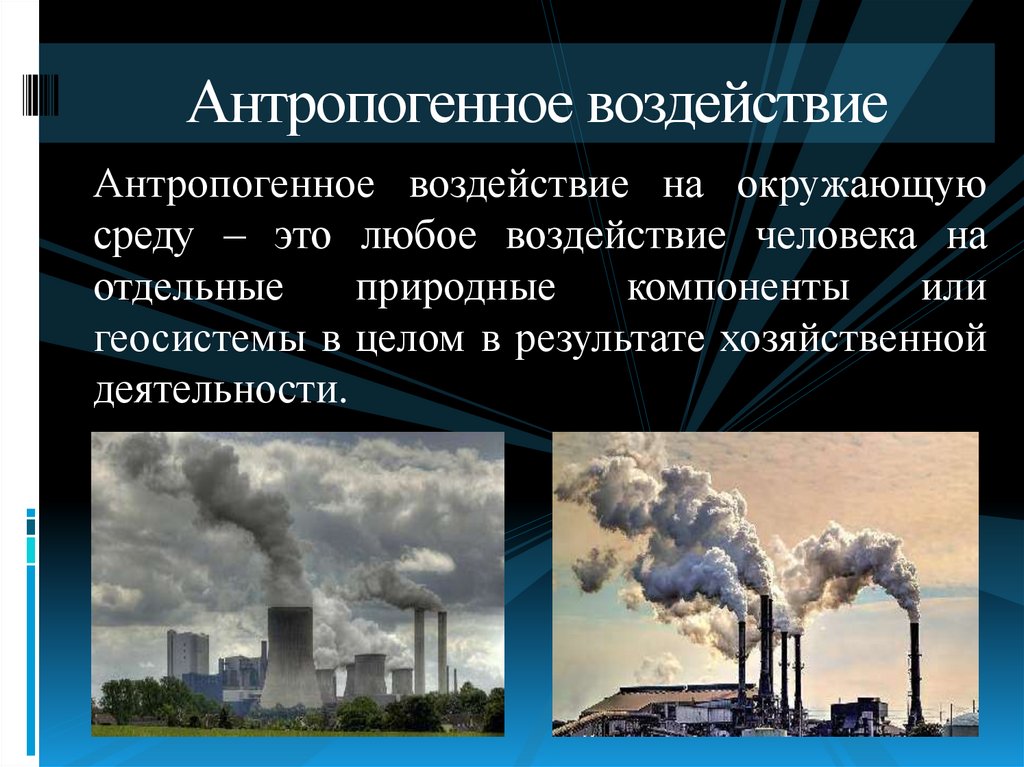 Антропогенное воздействие

Антропогенное воздействие на окружающую среду – это любое воздействие человека на отдельные природные компоненты или геосистемы в целом в результате хозяйственной деятельности.